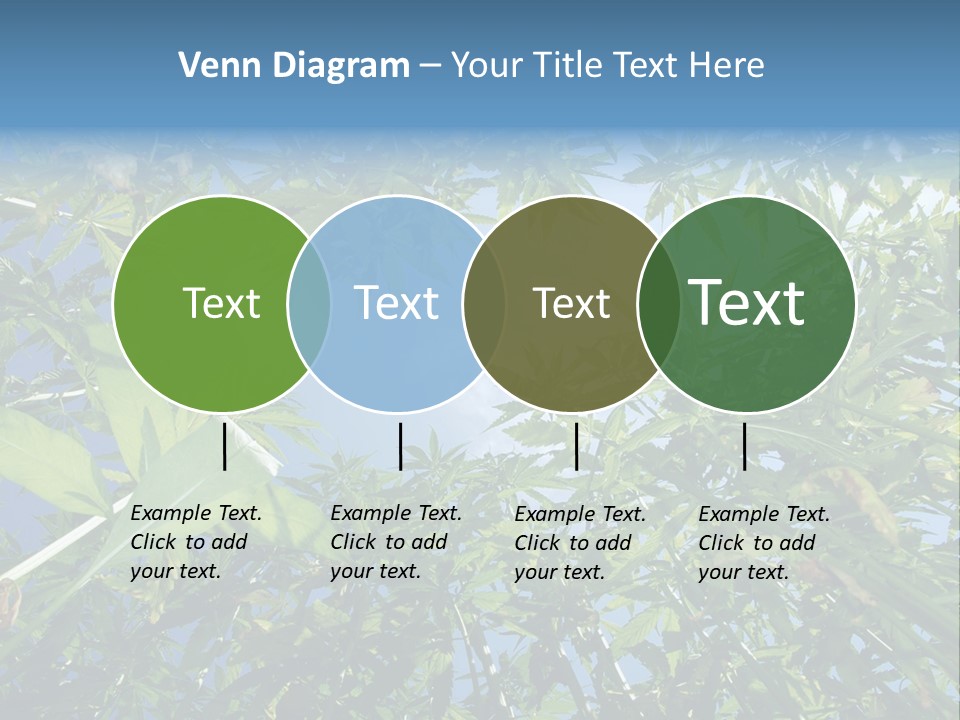 Venn Diagram – Your Title Text Here

Text

Text

Text

Text

Example Text. Click to add your text.

Example Text. Click to add your text.

Example Text. Click to add your text.

Example Text. Click to add your text.